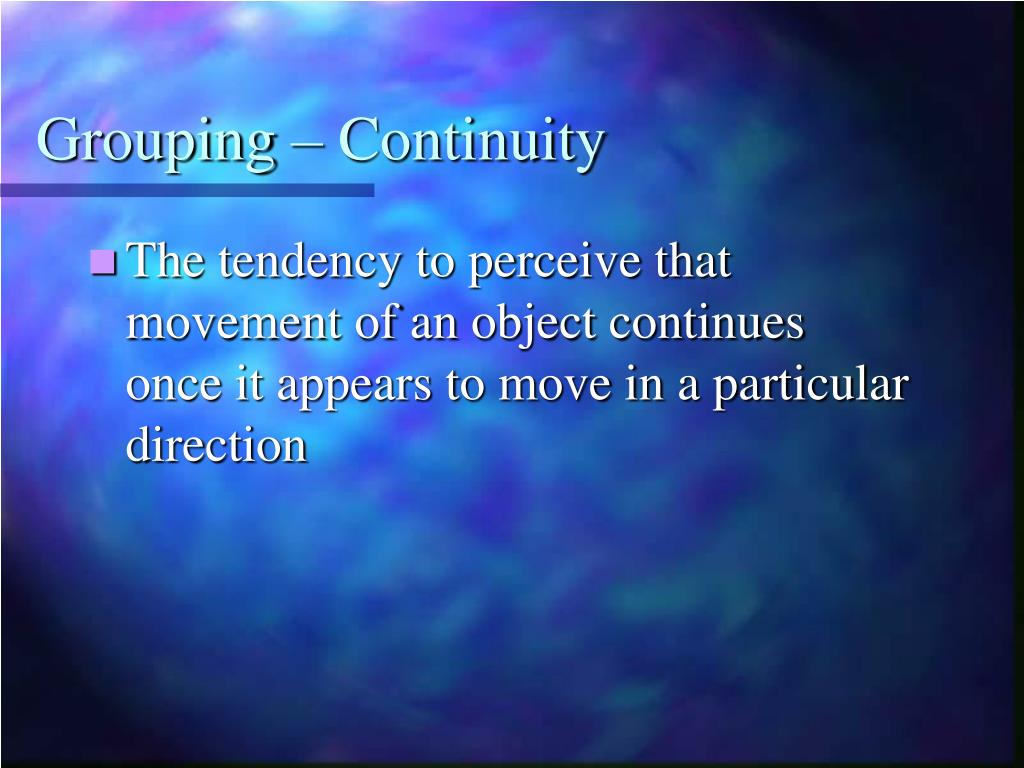 Grouping – Continuity

The tendency to perceive that movement of an object continues once it appears to move in a particular direction